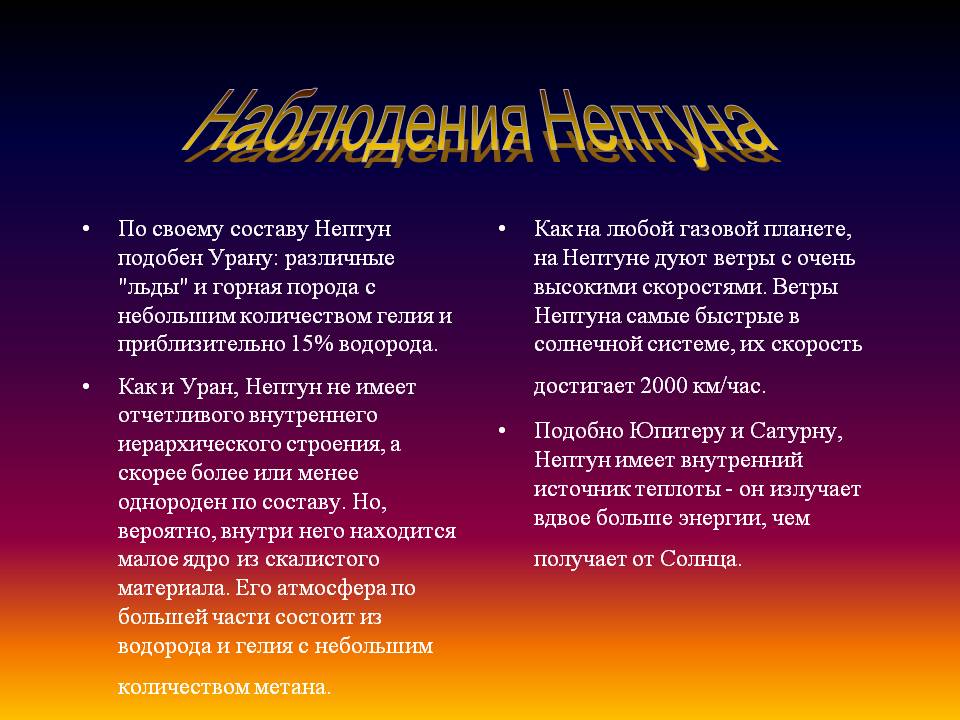 Наблюдения Нептуна

• По своему составу Нептун подобен Урану: различные "льды" и горная порода с небольшим количеством гелия и приблизительно 15% водорода.

• Как и Уран, Нептун не имеет отчетливого внутреннего иерархического строения, а скорее более или менее однороден по составу. Но, вероятно, внутри него находится малое ядро из скалистого материала. Его атмосфера по большей части состоит из водорода и гелия с небольшим количеством метана.

• Как на любой газовой планете, на Нептуне дуют ветры с очень высокими скоростями. Ветры Нептуна самые быстрые в солнечной системе, их скорость достигает 2000 км/час.

• Подобно Юпитеру и Сатурну, Нептун имеет внутренний источник теплоты - он излучает вдвое больше энергии, чем получает от Солнца.